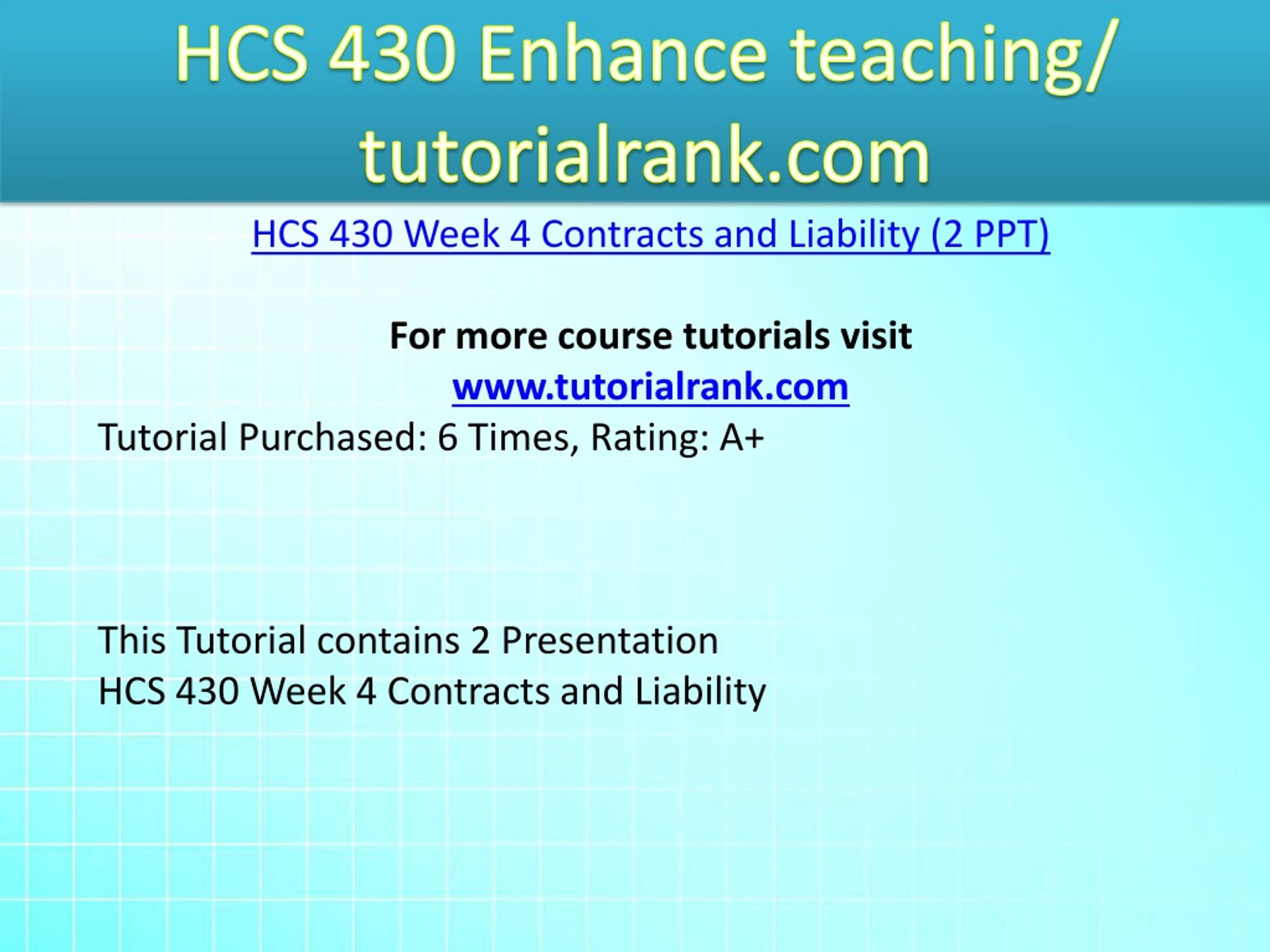 HCS 430 Enhance teaching/ tutorialrank.com

HCS 430 Week 4 Contracts and Liability (2 PPT)

For more course tutorials visit
www.tutorialrank.com
Tutorial Purchased: 6 Times, Rating: A+

This Tutorial contains 2 Presentation
HCS 430 Week 4 Contracts and Liability